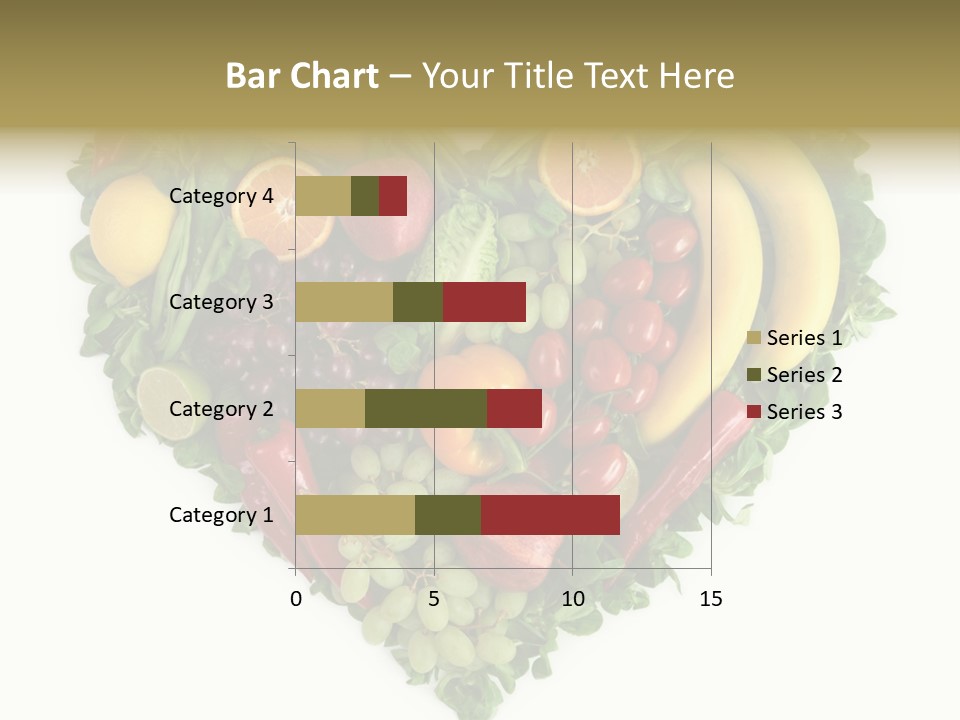 Bar Chart – Your Title Text Here

Category 4
Category 3
Category 2
Category 1

0 5 10 15

Series 1
Series 2
Series 3